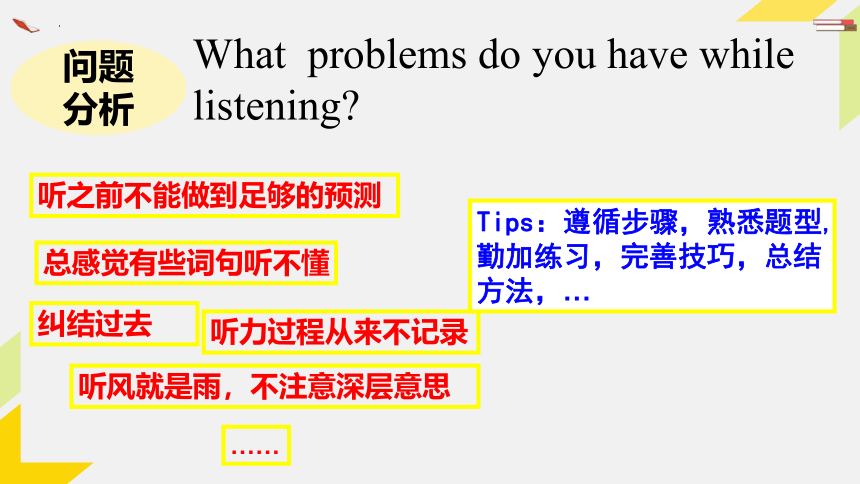 问题分析

What problems do you have while listening?

听之前不能做到足够的预测

总感觉有些词句听不懂

纠结过去

听力过程从来不记录

听风就是雨，不注意深层意思

……

Tips：遵循步骤，熟悉题型，勤加练习，完善技巧，总结方法，…